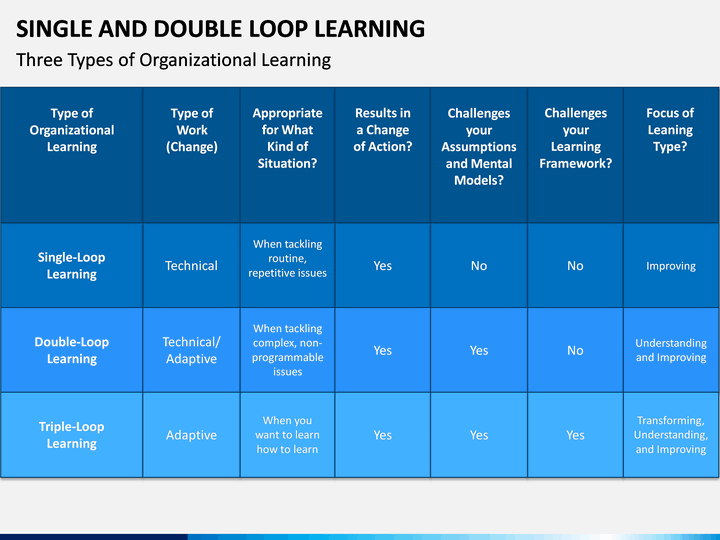 SINGLE AND DOUBLE LOOP LEARNING

Three Types of Organizational Learning

| Type of Organizational Learning | Type of Work (Change) | Appropriate for What Kind of Situation? | Results in a Change of Action? | Challenges your Assumptions and Mental Models? | Challenges your Learning Framework? | Focus of Leaning Type? |
|---|---|---|---|---|---|---|
| Single-Loop Learning | Technical | When tackling routine, repetitive issues | Yes | No | No | Improving |
| Double-Loop Learning | Technical/ Adaptive | When tackling complex, non-programmable issues | Yes | Yes | No | Understanding and Improving |
| Triple-Loop Learning | Adaptive | When you want to learn how to learn | Yes | Yes | Yes | Transforming, Understanding, and Improving |